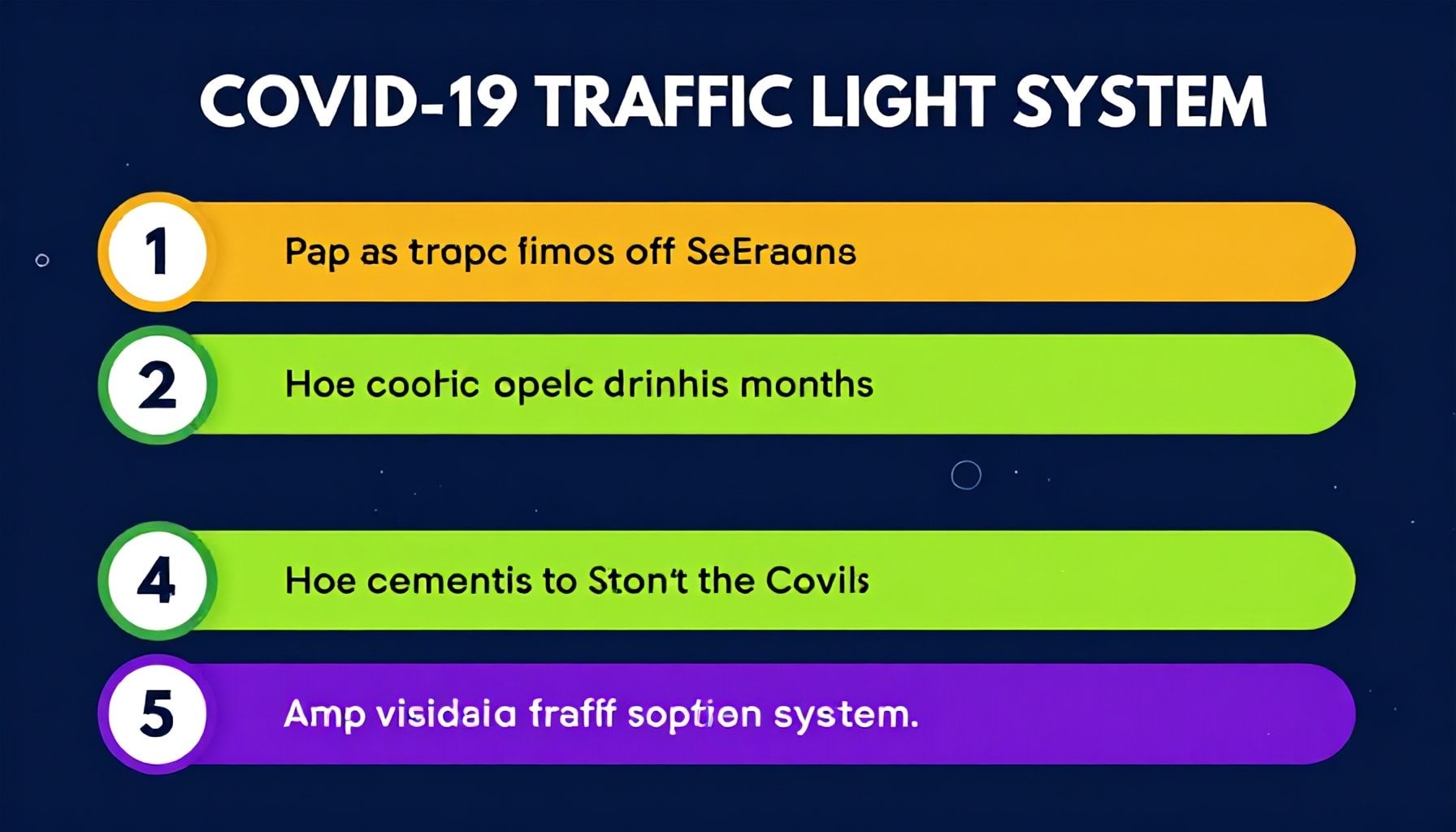 COVID-19 TRAFFIC LIGHT SYSTEM

1 Pap as tropc fimos off SeEraans

2 Hoe cootic opelc drinhis months

4 Hoe cementis to Ston't the Covils

5 Amp visidaia fraff soption system.